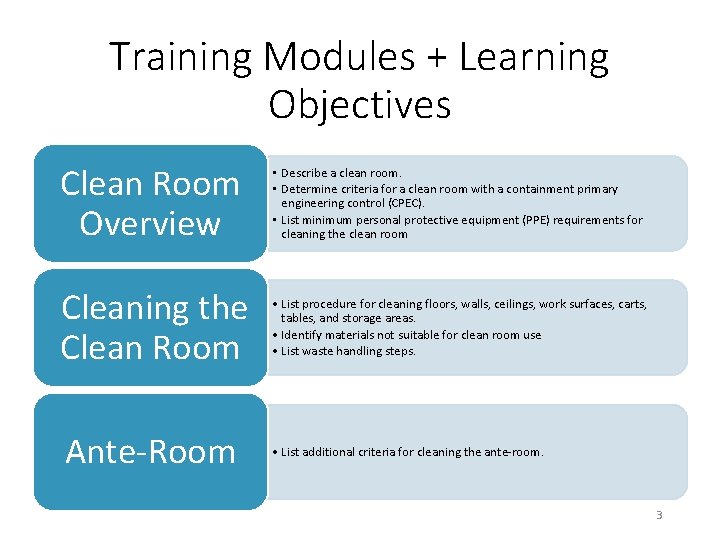 Training Modules + Learning Objectives

Clean Room Overview

• Describe a clean room.
• Determine criteria for a clean room with a containment primary engineering control (CPEC).
• List minimum personal protective equipment (PPE) requirements for cleaning the clean room

Cleaning the Clean Room

• List procedure for cleaning floors, walls, ceilings, work surfaces, carts, tables, and storage areas.
• Identify materials not suitable for clean room use
• List waste handling steps.

Ante-Room

• List additional criteria for cleaning the ante-room.

3